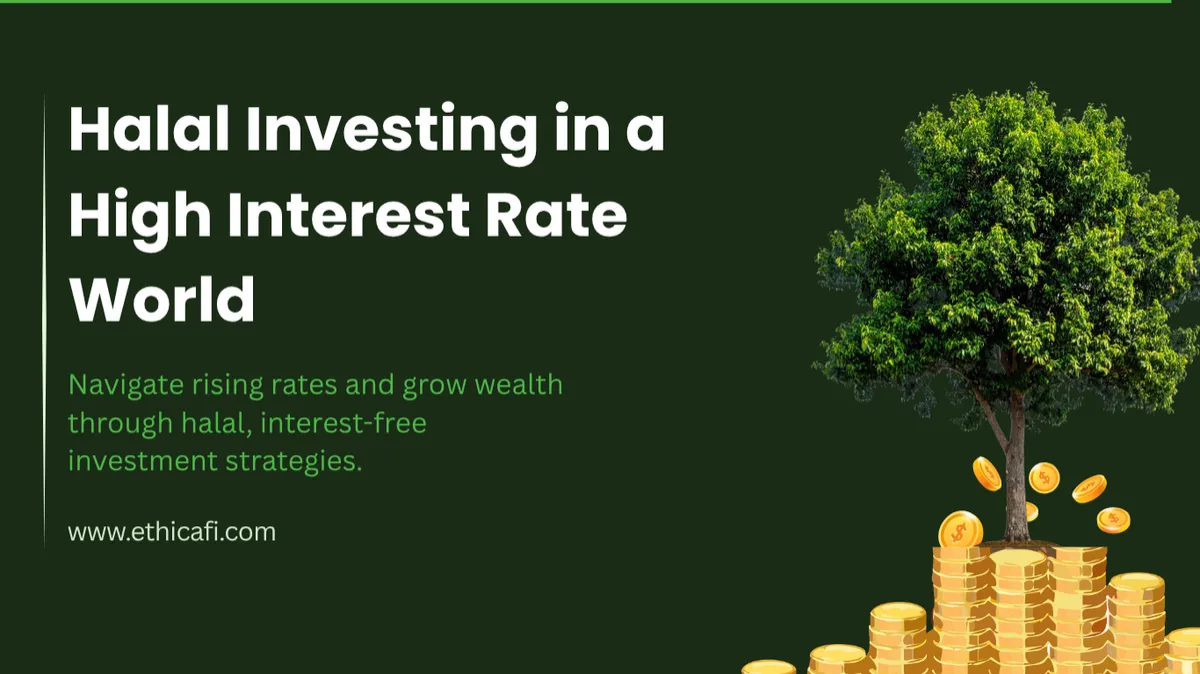 Halal Investing in a High Interest Rate World

Navigate rising rates and grow wealth through halal, interest-free investment strategies.

www.ethicafi.com